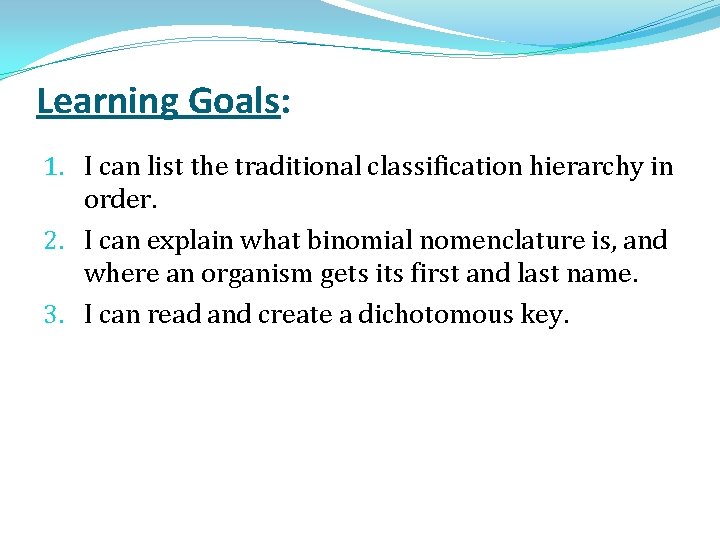 Learning Goals:

1. I can list the traditional classification hierarchy in order.
2. I can explain what binomial nomenclature is, and where an organism gets its first and last name.
3. I can read and create a dichotomous key.